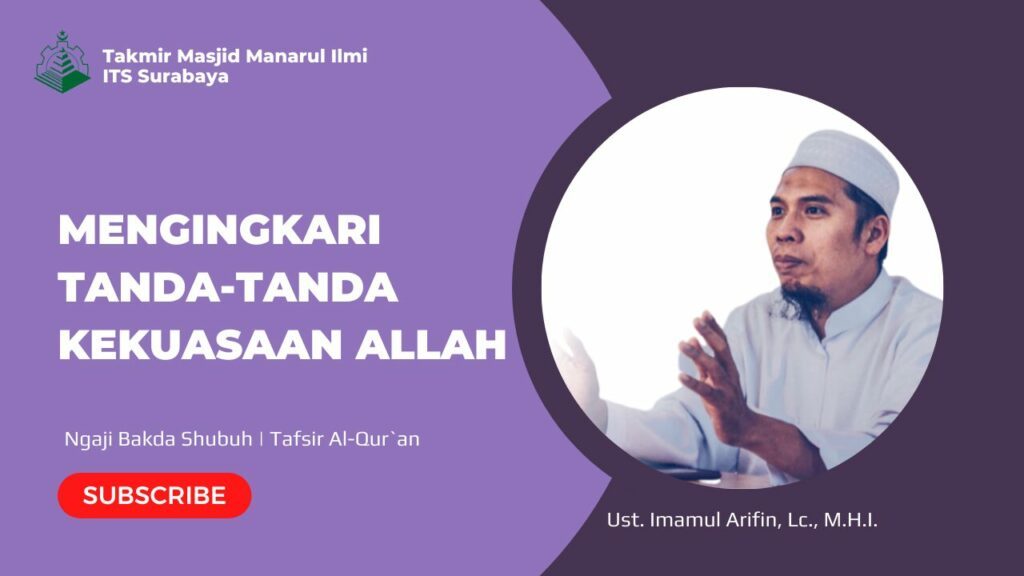 Takmir Masjid Manarul Ilmi
ITS Surabaya

MENGINGKARI TANDA-TANDA KEKUASAAN ALLAH

Ngaji Bakda Shubuh | Tafsir Al-Qur`an

SUBSCRIBE

Ust. Imamul Arifin, Lc., M.H.I.